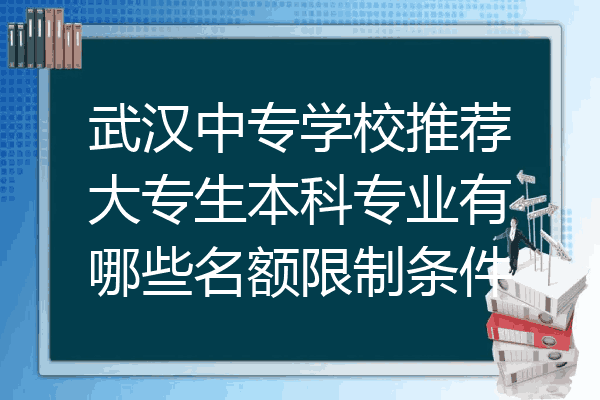 武汉中专学校推荐大专生本科专业有哪些名额限制条件